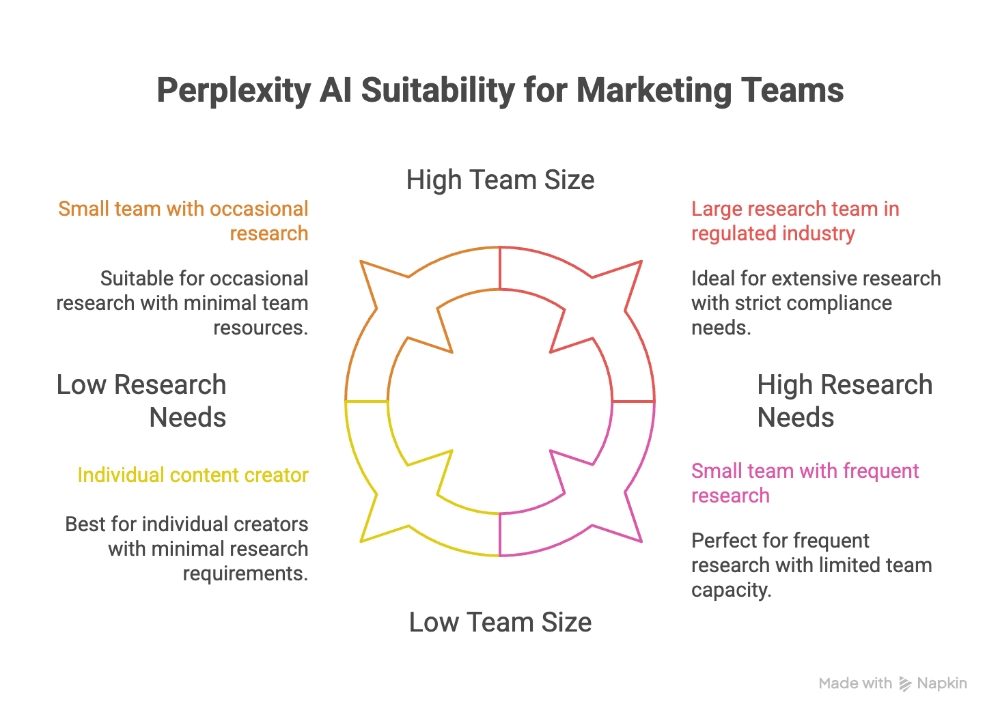 Perplexity AI Suitability for Marketing Teams

High Team Size

Small team with occasional research

Suitable for occasional research with minimal team resources.

Large research team in regulated industry

Ideal for extensive research with strict compliance needs.

Low Research Needs

High Research Needs

Individual content creator

Best for individual creators with minimal research requirements.

Small team with frequent research

Perfect for frequent research with limited team capacity.

Low Team Size

Made with Napkin